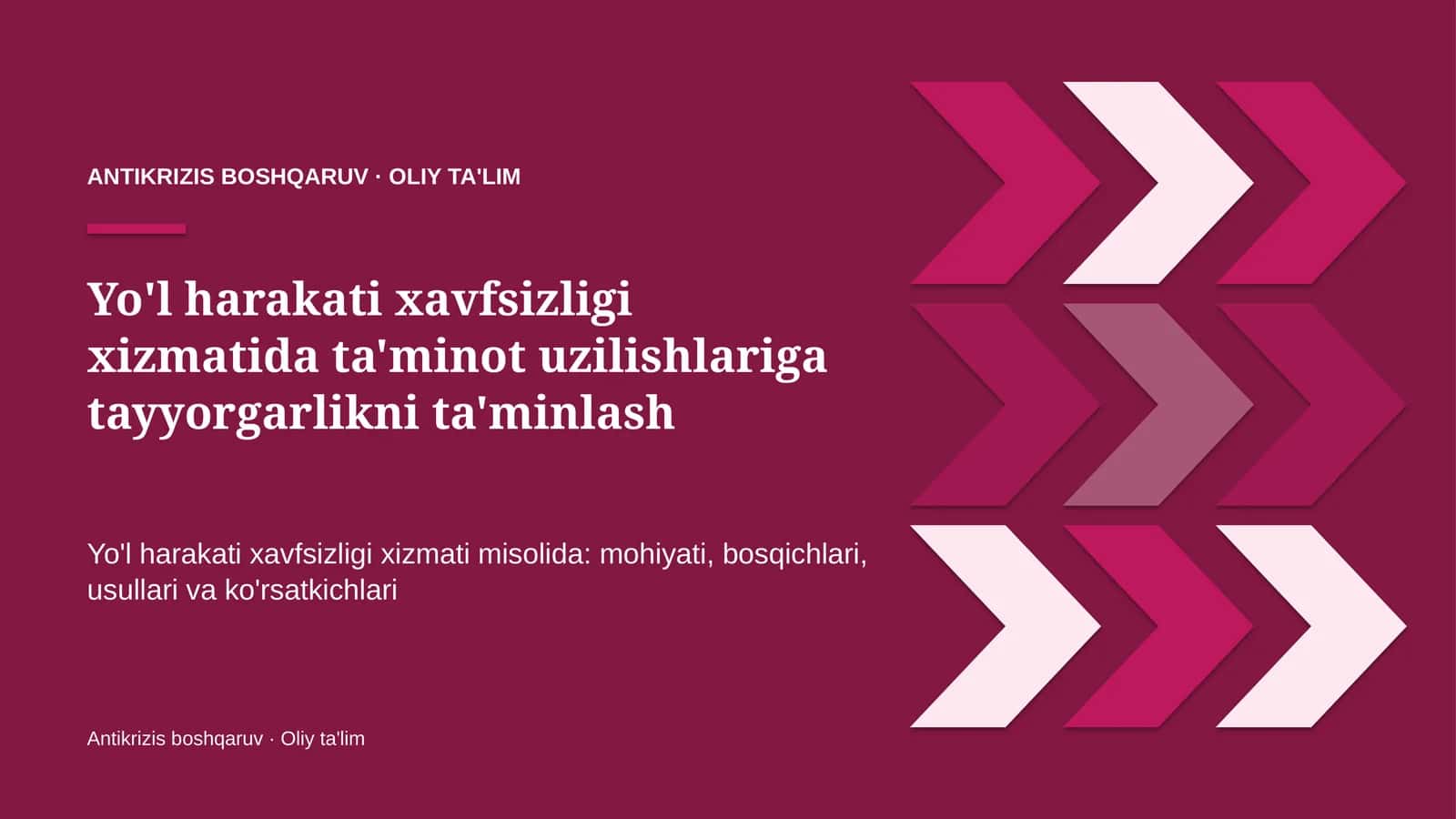 ANTIKRIZIS BOSHQARUV · OLIY TA'LIM

Yo'l harakati xavfsizligi xizmatida ta'minot uzilishlariga tayyorgarlikni ta'minlash

Yo'l harakati xavfsizligi xizmati misolida: mohiyati, bosqichlari, usullari va ko'rsatkichlari

Antikrizis boshqaruv · Oliy ta'lim